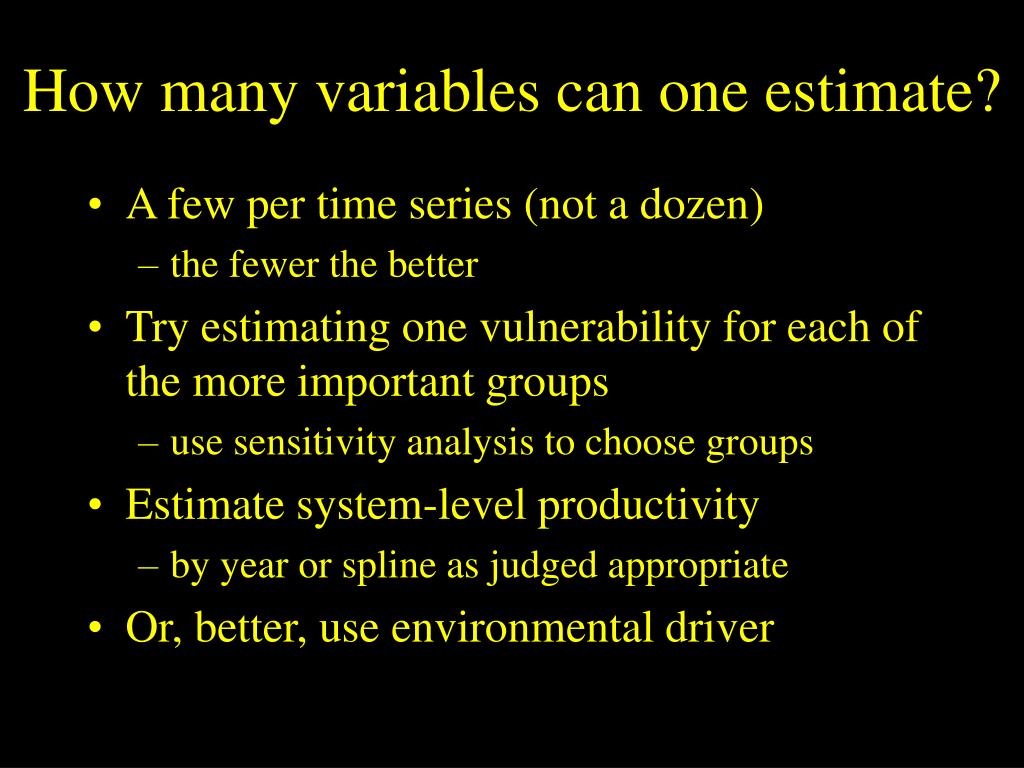 How many variables can one estimate?

• A few per time series (not a dozen)
– the fewer the better
• Try estimating one vulnerability for each of the more important groups
– use sensitivity analysis to choose groups
• Estimate system-level productivity
– by year or spline as judged appropriate
• Or, better, use environmental driver